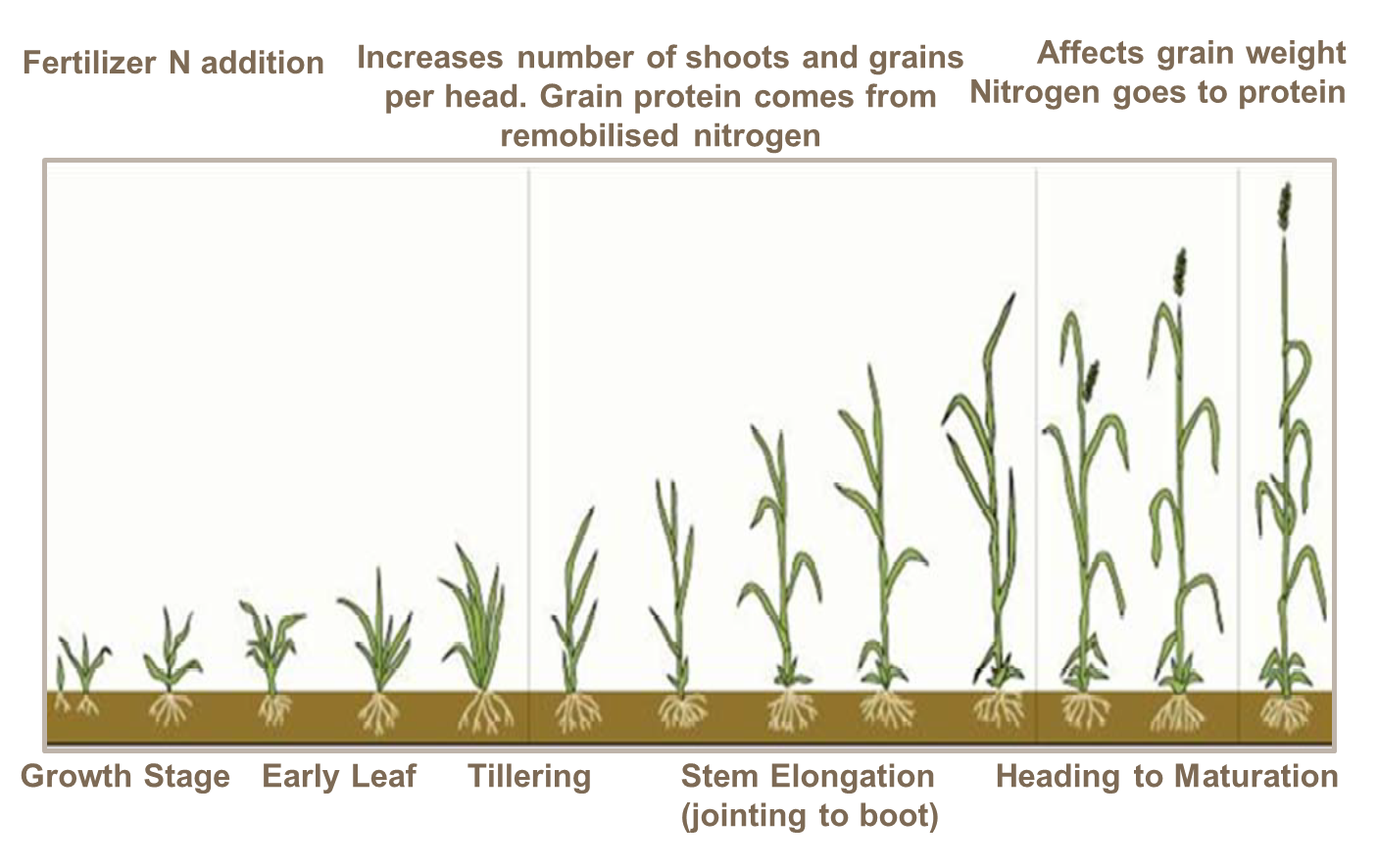 Fertilizer N addition

Increases number of shoots and grains per head. Grain protein comes from remobilised nitrogen

Affects grain weight
Nitrogen goes to protein

Growth Stage

Early Leaf

Tillering

Stem Elongation (jointing to boot)

Heading to Maturation